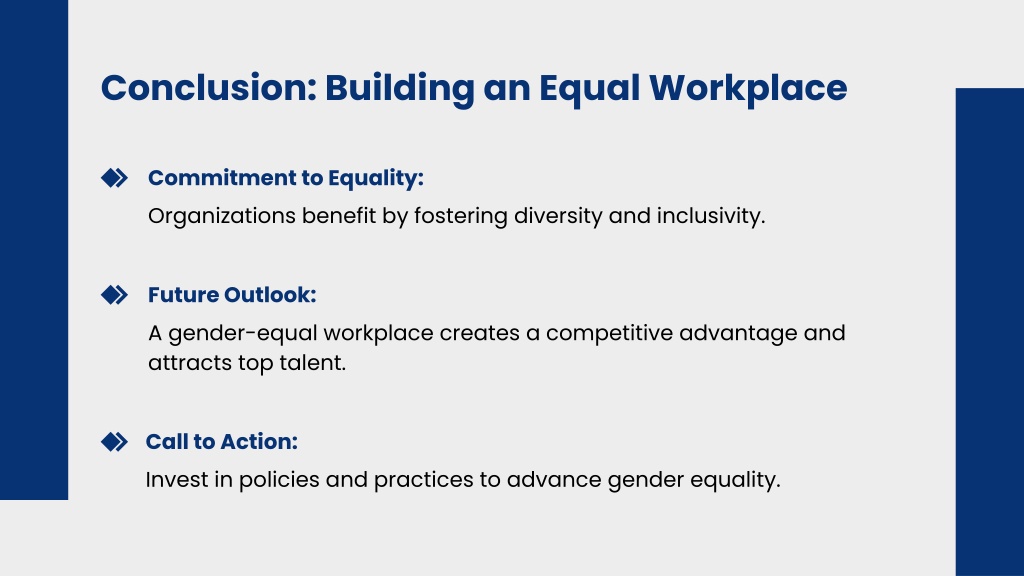 Conclusion: Building an Equal Workplace

Commitment to Equality:

Organizations benefit by fostering diversity and inclusivity.

Future Outlook:

A gender-equal workplace creates a competitive advantage and attracts top talent.

Call to Action:

Invest in policies and practices to advance gender equality.